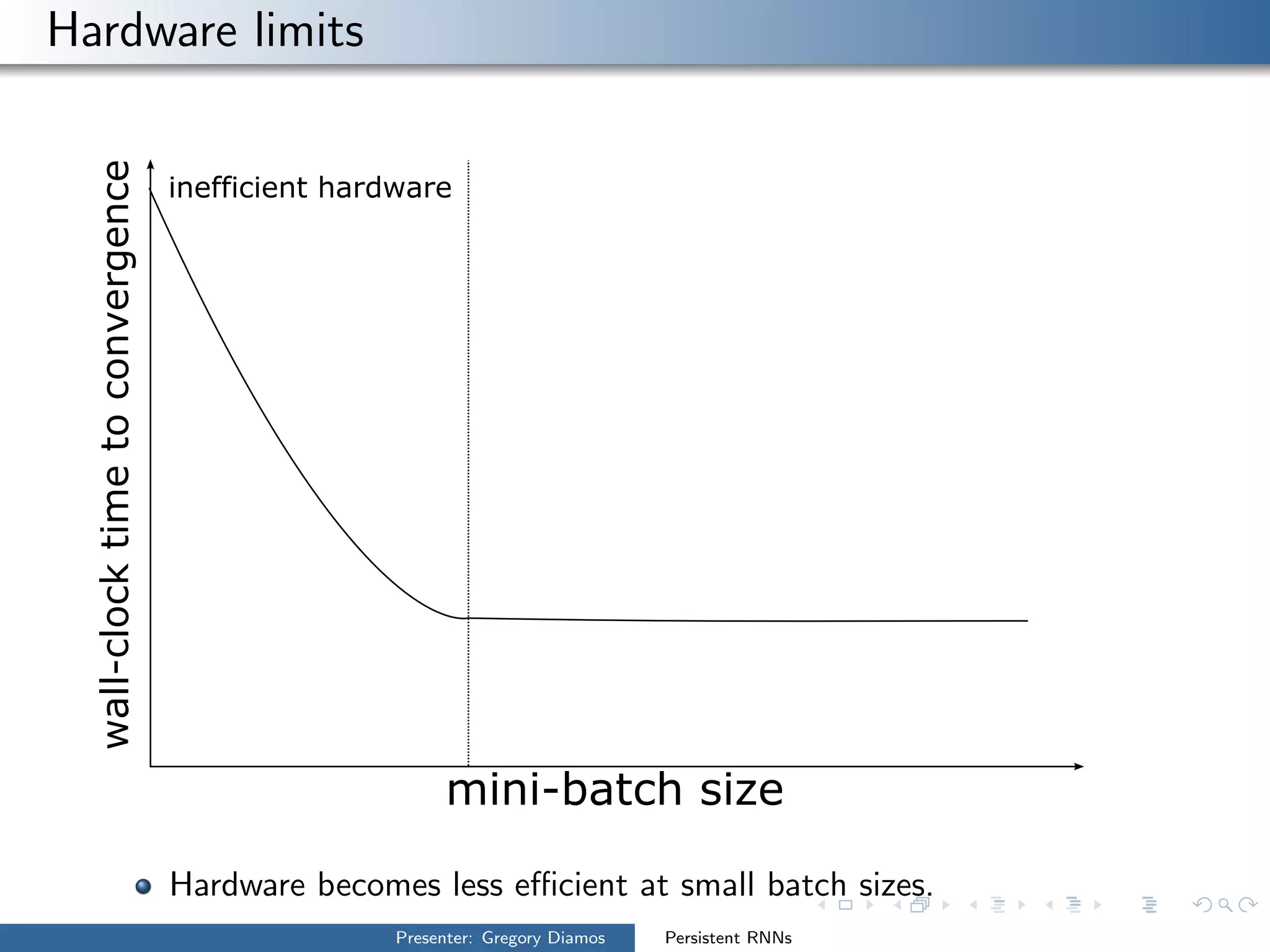 Hardware limits

wall-clock time to convergence

inefficient hardware

mini-batch size

Hardware becomes less efficient at small batch sizes.

Presenter: Gregory Diamos

Persistent RNNs